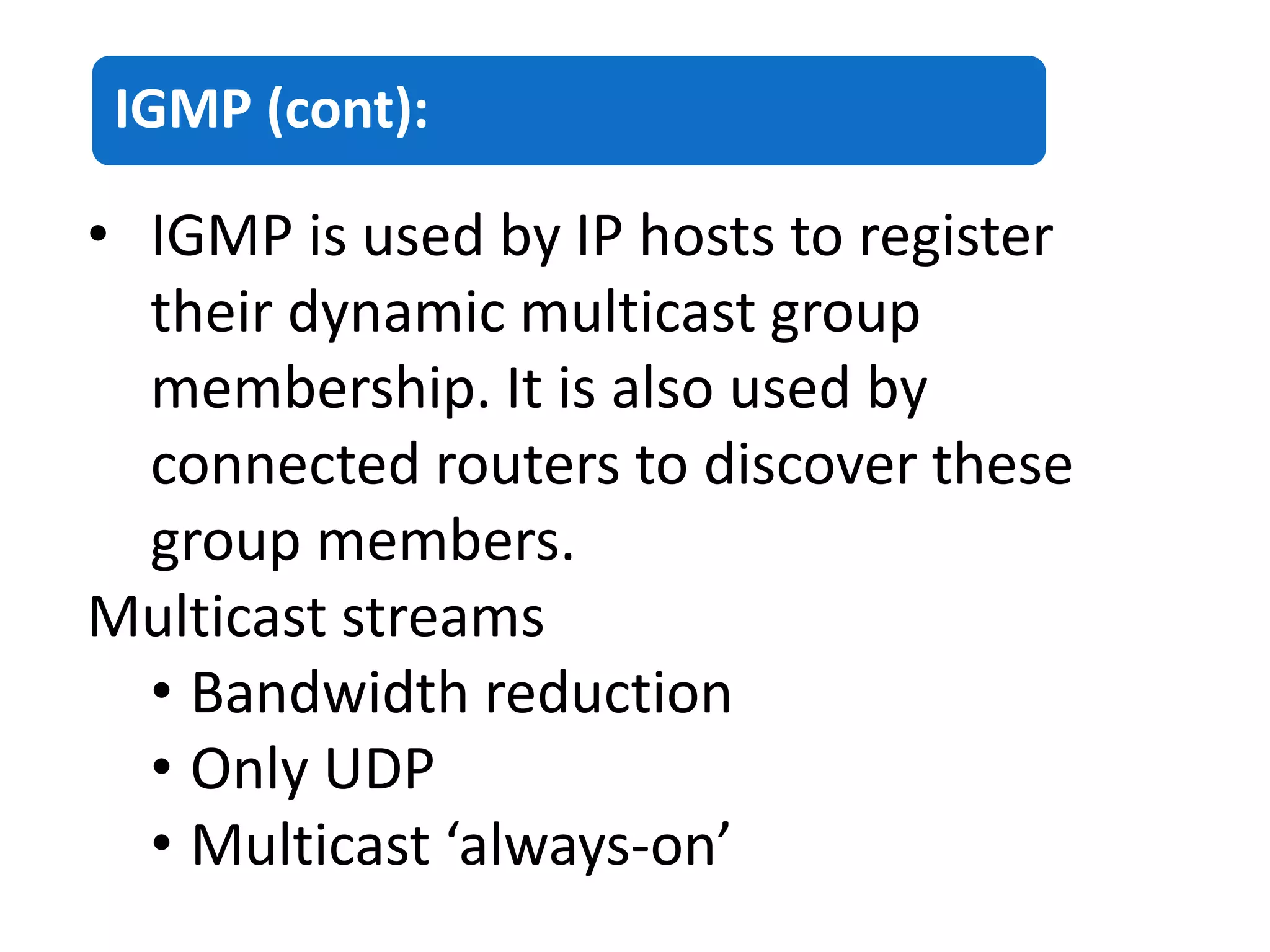 IGMP (cont):

• IGMP is used by IP hosts to register their dynamic multicast group membership. It is also used by connected routers to discover these group members.

Multicast streams

• Bandwidth reduction
• Only UDP
• Multicast ‘always-on’